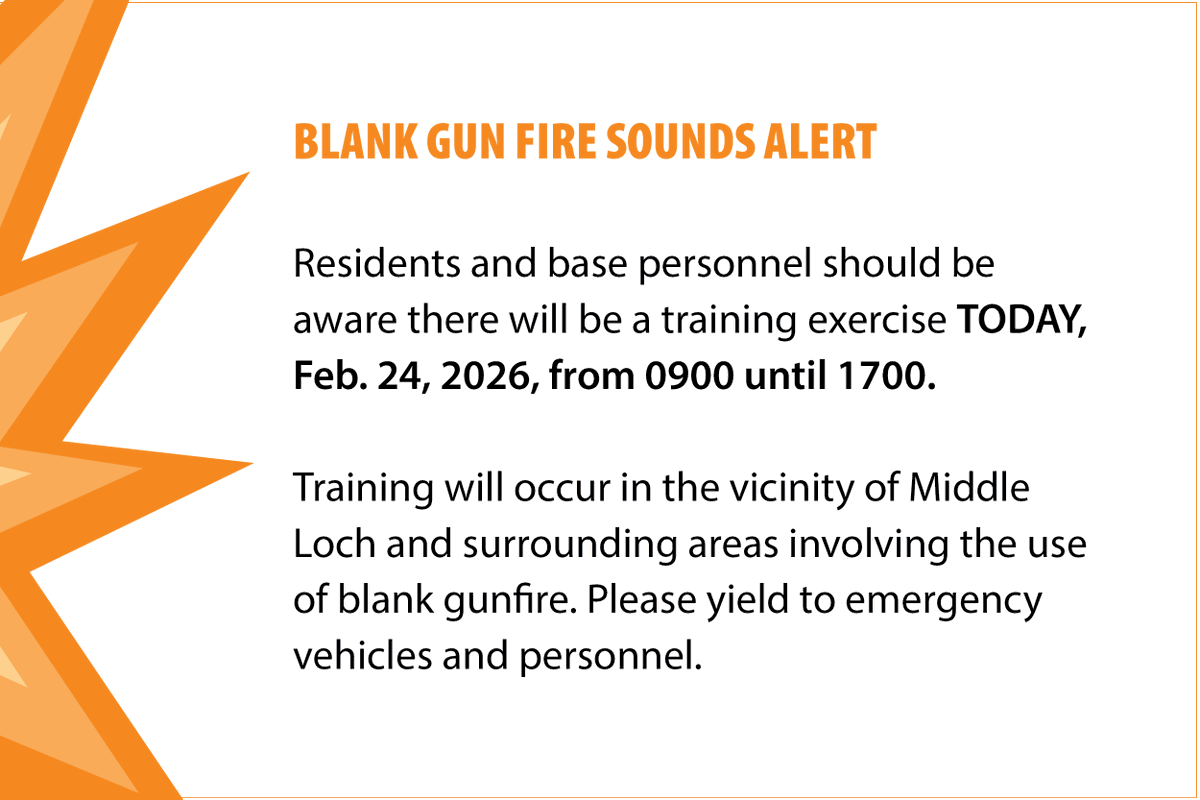 BLANK GUN FIRE SOUNDS ALERT

Residents and base personnel should be aware there will be a training exercise TODAY, Feb. 24, 2026, from 0900 until 1700.

Training will occur in the vicinity of Middle Loch and surrounding areas involving the use of blank gunfire. Please yield to emergency vehicles and personnel.